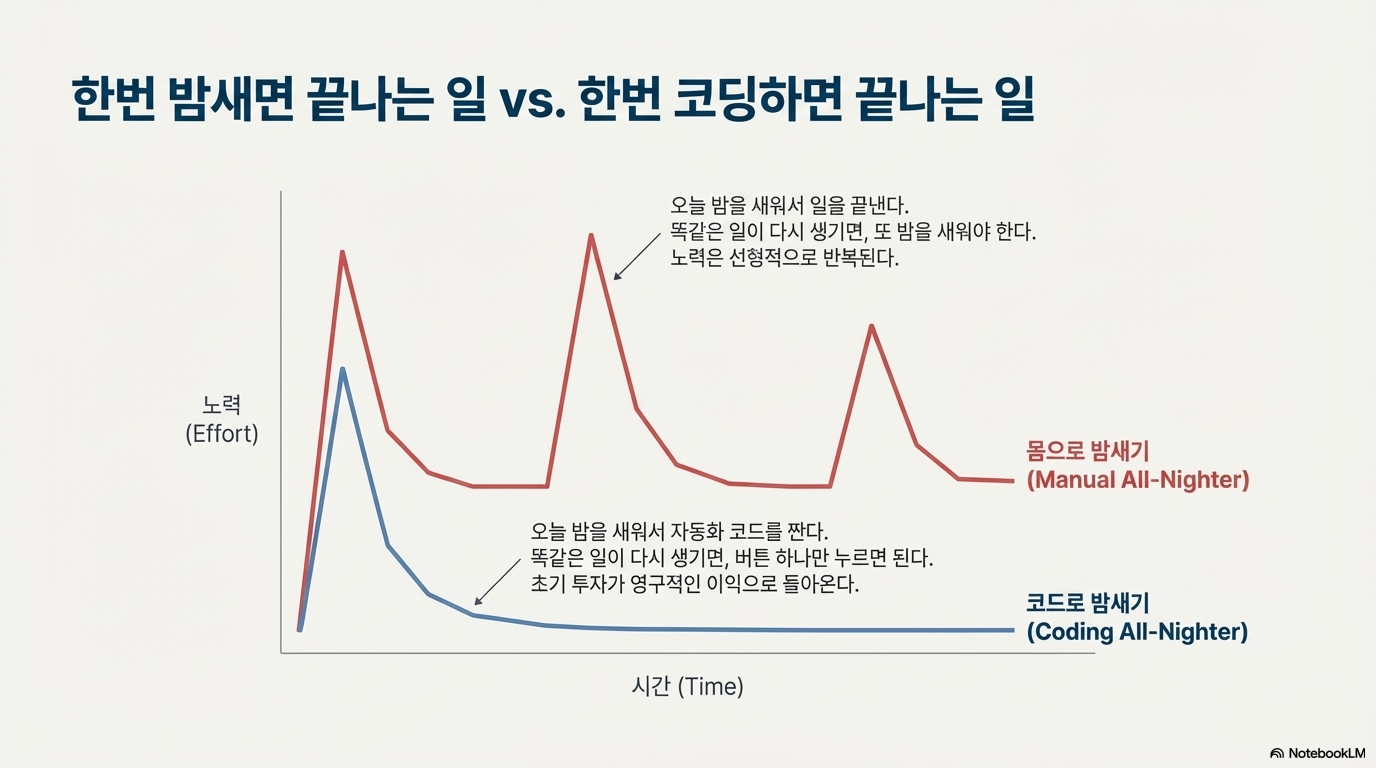 한번 밤새면 끝나는 일 vs. 한번 코딩하면 끝나는 일

오늘 밤을 새워서 일을 끝낸다.
똑같은 일이 다시 생기면, 또 밤을 새워야 한다.
노력은 선형적으로 반복된다.

노력
(Effort)

몸으로 밤새기
(Manual All-Nighter)

오늘 밤을 새워서 자동화 코드를 짠다.
똑같은 일이 다시 생기면, 버튼 하나만 누르면 된다.
초기 투자가 영구적인 이익으로 돌아온다.

코드로 밤새기
(Coding All-Nighter)

시간 (Time)

NotebookLM